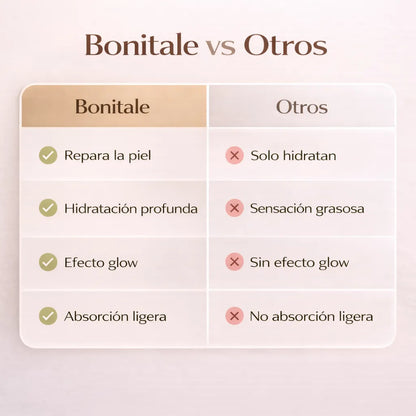 Bonitale vs Otros

| Bonitale | Otros |
|---|---|
| Repara la piel | Solo hidratan |
| Hidratación profunda | Sensación grasosa |
| Efecto glow | Sin efecto glow |
| Absorción ligera | No absorción ligera |